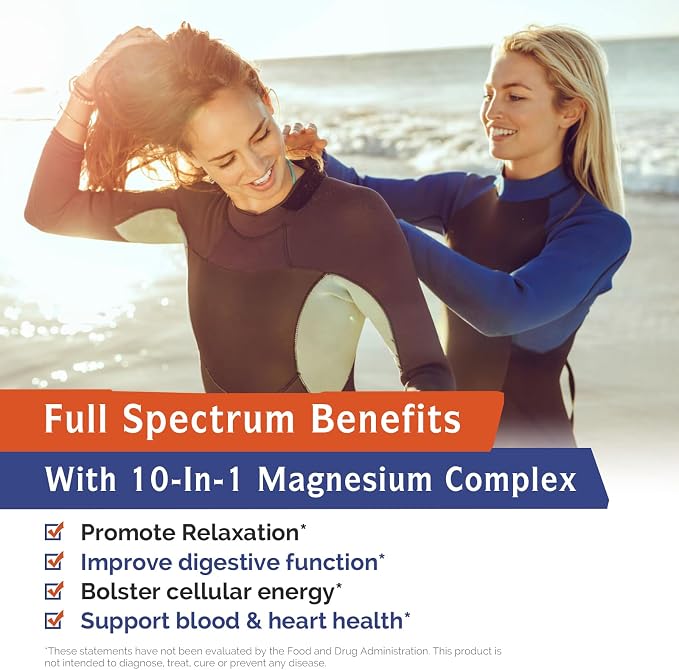 Full Spectrum Benefits

With 10-In-1 Magnesium Complex

Promote Relaxation*

Improve digestive function*

Bolster cellular energy*

Support blood & heart health*

*These statements have not been evaluated by the Food and Drug Administration. This product is not intended to diagnose, treat, cure or prevent any disease.